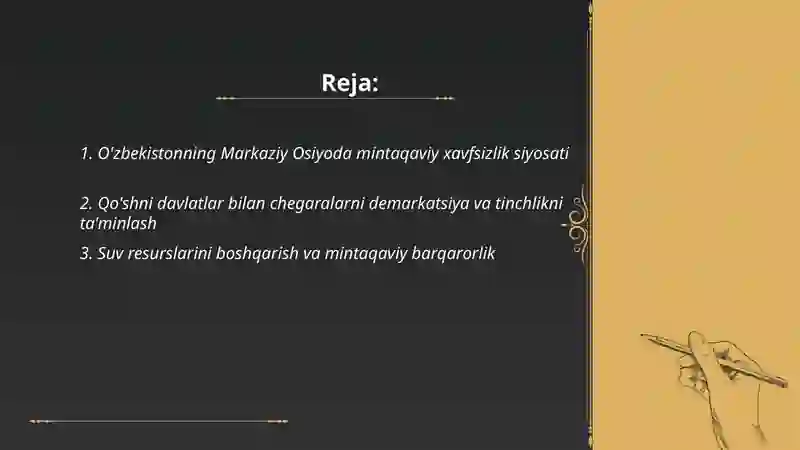 Reja:

1. O'zbekistonning Markaziy Osiyoda mintaqaviy xavfsizlik siyosati

2. Qo'shni davlatlar bilan chegaralarni demarkatsiya va tinchlikni ta'minlash

3. Suv resurslarini boshqarish va mintaqaviy barqarorlik